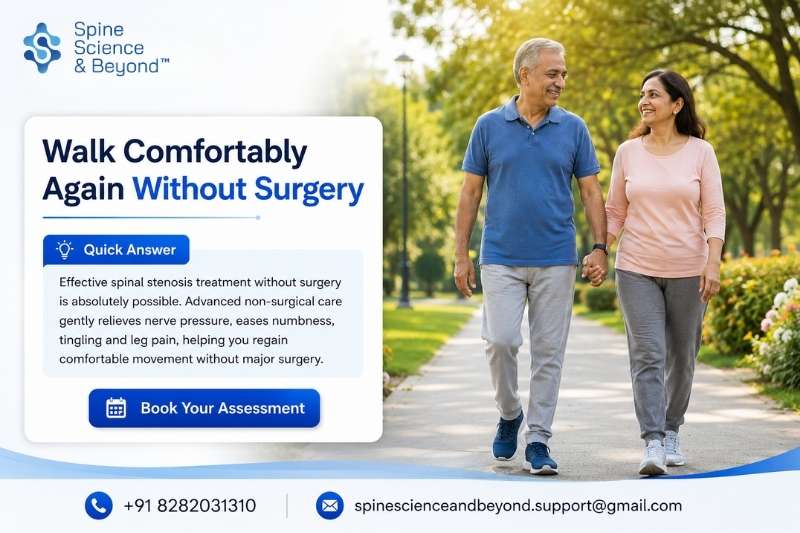 Spine Science & Beyond™

Walk Comfortably Again Without Surgery

Quick Answer

Effective spinal stenosis treatment without surgery is absolutely possible. Advanced non-surgical care gently relieves nerve pressure, eases numbness, tingling and leg pain, helping you regain comfortable movement without major surgery.

Book Your Assessment

+91 8282031310

spinescienceandbeyond.support@gmail.com